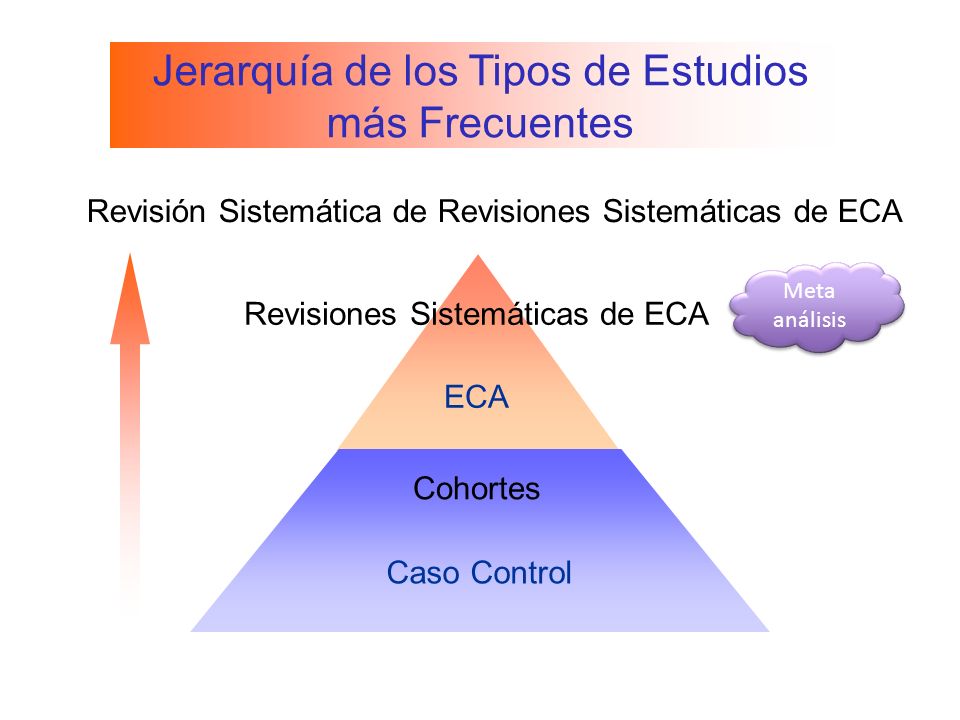 Jerarquía de los Tipos de Estudios más Frecuentes

Revisión Sistemática de Revisiones Sistemáticas de ECA

Revisiones Sistemáticas de ECA

Meta análisis

ECA

Cohortes

Caso Control